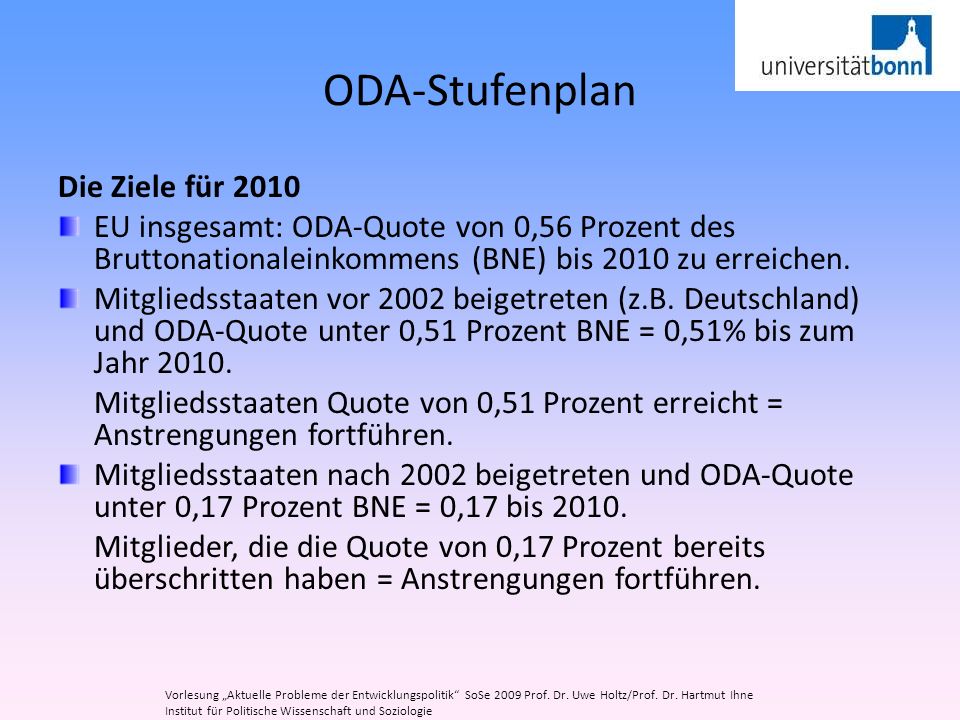 universitätbonn

ODA-Stufenplan

Die Ziele für 2010

EU insgesamt: ODA-Quote von 0,56 Prozent des Bruttonationaleinkommens (BNE) bis 2010 zu erreichen.

Mitgliedsstaaten vor 2002 beigetreten (z.B. Deutschland) und ODA-Quote unter 0,51 Prozent BNE = 0,51% bis zum Jahr 2010.

Mitgliedsstaaten Quote von 0,51 Prozent erreicht = Anstrengungen fortführen.

Mitgliedsstaaten nach 2002 beigetreten und ODA-Quote unter 0,17 Prozent BNE = 0,17 bis 2010.

Mitglieder, die die Quote von 0,17 Prozent bereits überschritten haben = Anstrengungen fortführen.

Vorlesung „Aktuelle Probleme der Entwicklungspolitik" SoSe 2009 Prof. Dr. Uwe Holtz/Prof. Dr. Hartmut Ihne
Institut für Politische Wissenschaft und Soziologie